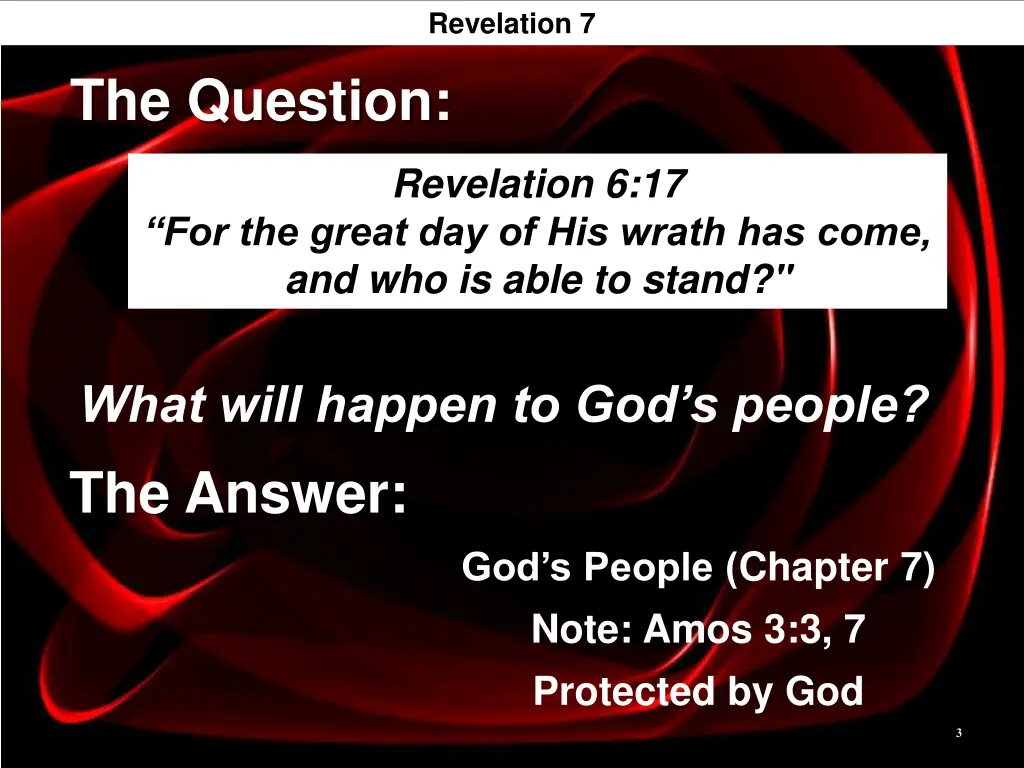 Revelation 7

The Question:

Revelation 6:17
“For the great day of His wrath has come, and who is able to stand?"

What will happen to God’s people?

The Answer:

God’s People (Chapter 7)

Note: Amos 3:3, 7

Protected by God

3